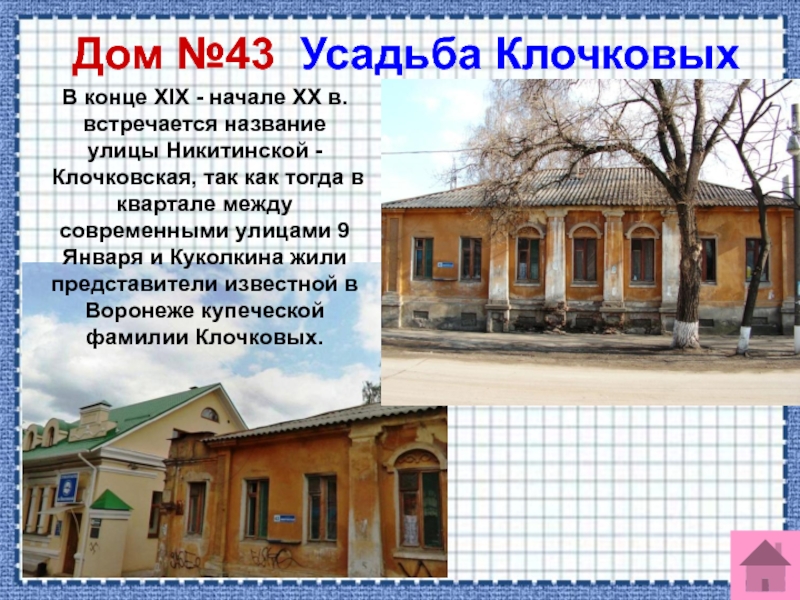 Дом №43 Усадьба Клочковых

В конце XIX - начале XX в. встречается название улицы Никитинской - Клочковская, так как тогда в квартале между современными улицами 9 Января и Куколкина жили представители известной в Воронеже купеческой фамилии Клочковых.